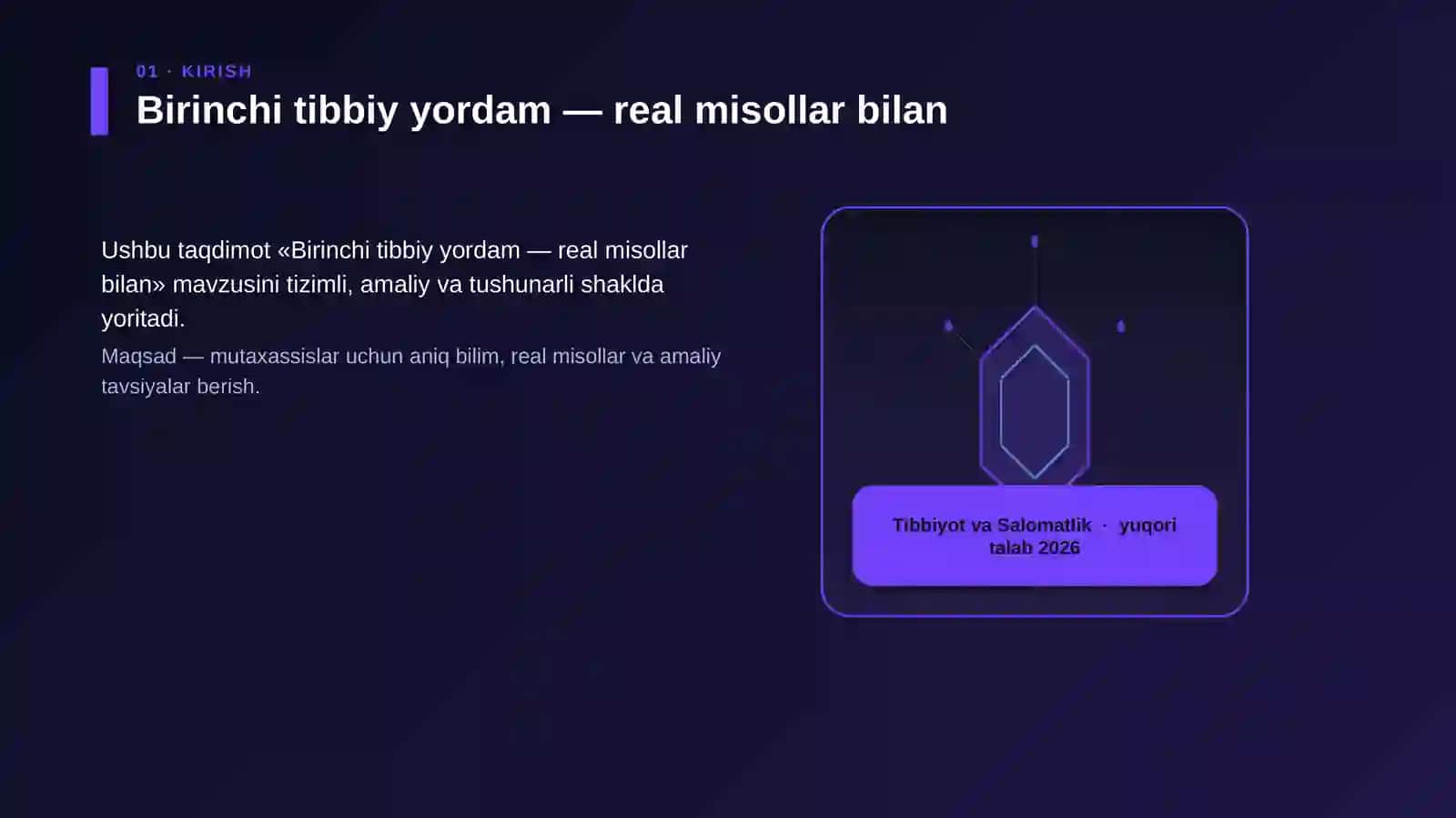 01 · KIRISH

Birinchi tibbiy yordam — real misollar bilan

Ushbu taqdimot «Birinchi tibbiy yordam — real misollar bilan» mavzusini tizimli, amaliy va tushunarli shaklda yoritadi.

Maqsad — mutaxassislar uchun aniq bilim, real misollar va amaliy tavsiyalar berish.

Tibbiyot va Salomatlik · yuqori talab 2026